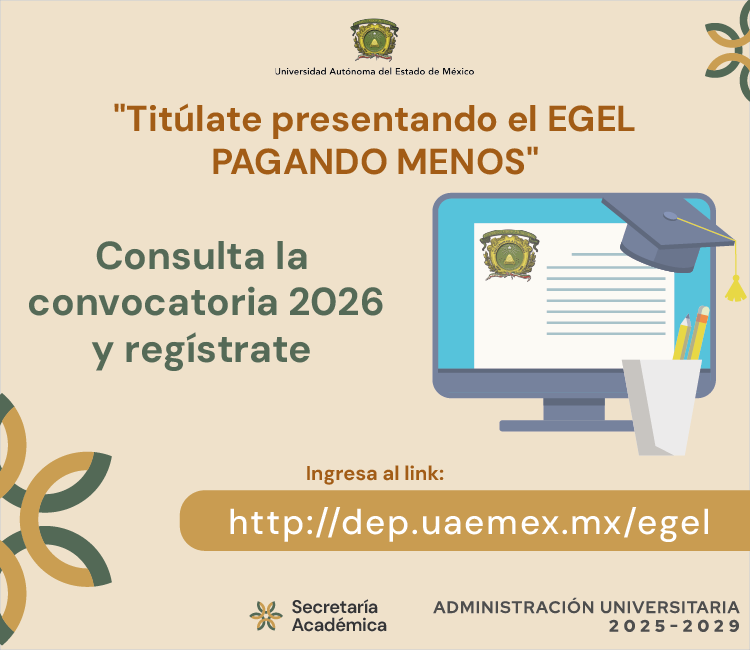 Universidad Autónoma del Estado de México

"Titúlate presentando el EGEL PAGANDO MENOS"

Consulta la convocatoria 2026 y regístrate

Ingresa al link:

http://dep.uaemex.mx/egel

Secretaría Académica

ADMINISTRACIÓN UNIVERSITARIA
2025-2029